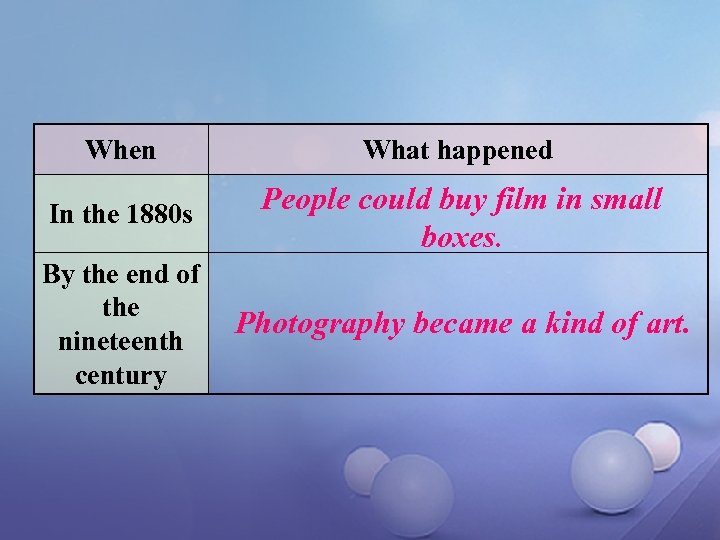 | When | What happened |
|---|---|
| In the 1880s | People could buy film in small boxes. |
| By the end of the nineteenth century | Photography became a kind of art. |